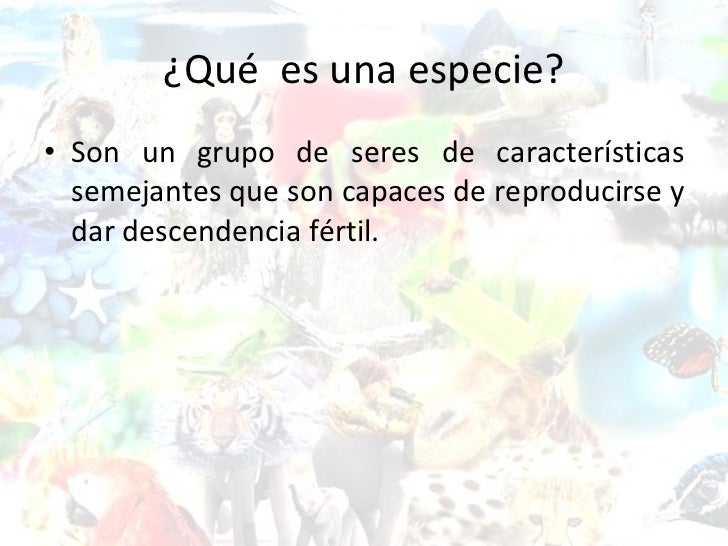 ¿Qué es una especie?

• Son un grupo de seres de características semejantes que son capaces de reproducirse y dar descendencia fértil.